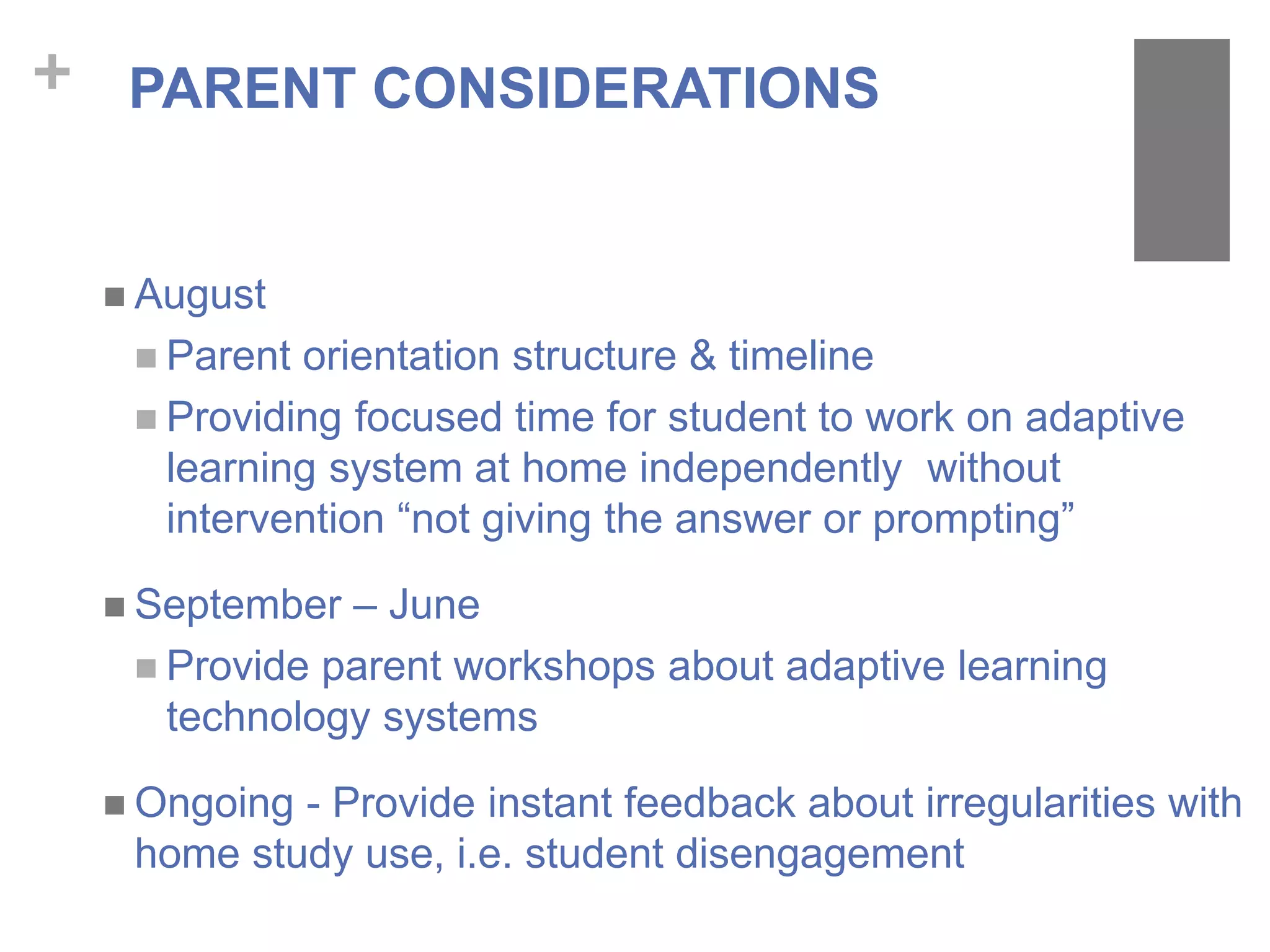 + PARENT CONSIDERATIONS

■ August
  ■ Parent orientation structure & timeline
  ■ Providing focused time for student to work on adaptive learning system at home independently  without intervention “not giving the answer or prompting”

■ September – June
  ■ Provide parent workshops about adaptive learning technology systems

■ Ongoing - Provide instant feedback about irregularities with home study use, i.e. student disengagement